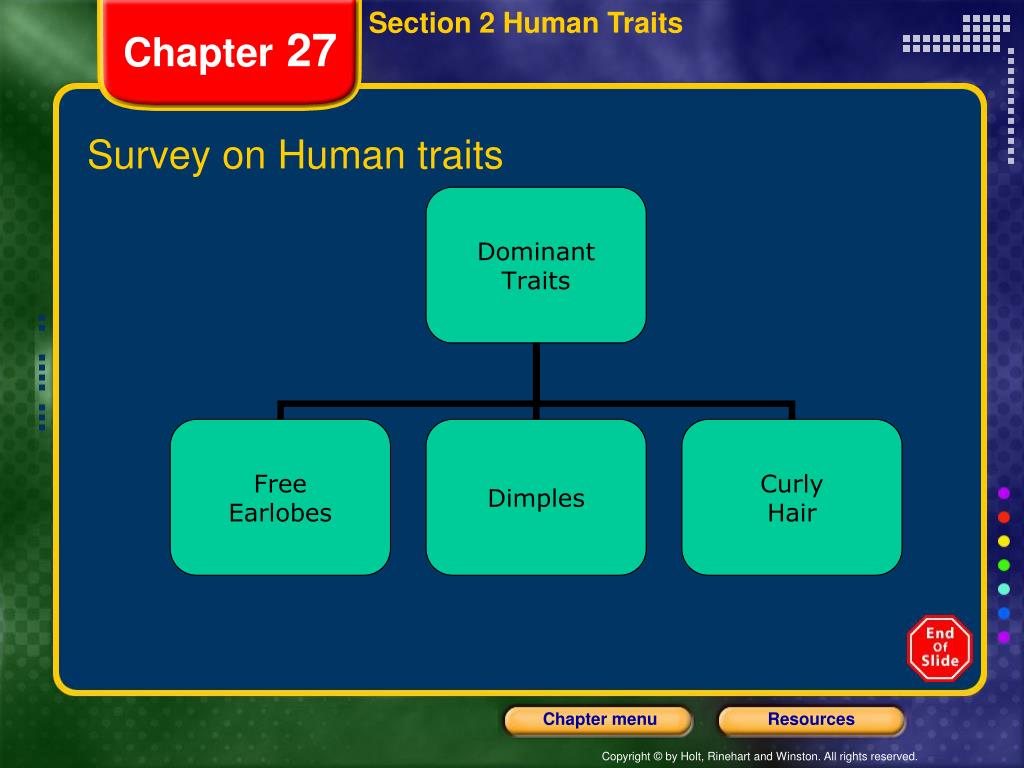 Chapter 27

Section 2 Human Traits

Survey on Human traits

Dominant Traits

Free Earlobes

Dimples

Curly Hair

End Of Slide

Chapter menu

Resources

Copyright © by Holt, Rinehart and Winston. All rights reserved.